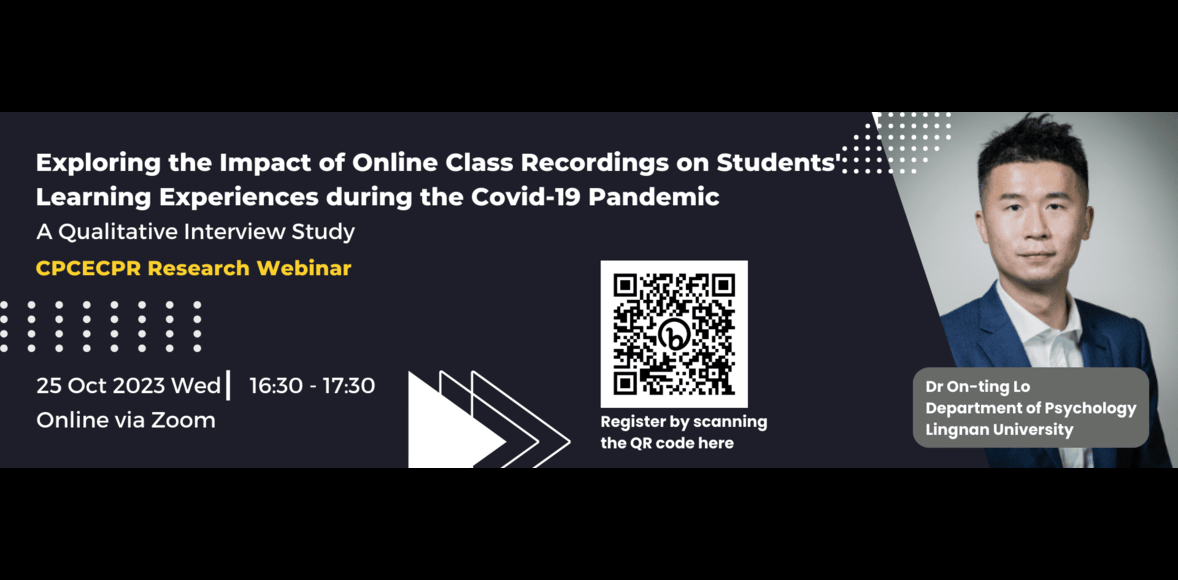 Exploring the Impact of Online Class Recordings on Students' Learning Experiences during the Covid-19 Pandemic
A Qualitative Interview Study
CPCECPR Research Webinar

25 Oct 2023 Wed | 16:30 - 17:30
Online via Zoom

Register by scanning the QR code here

Dr On-ting Lo
Department of Psychology
Lingnan University